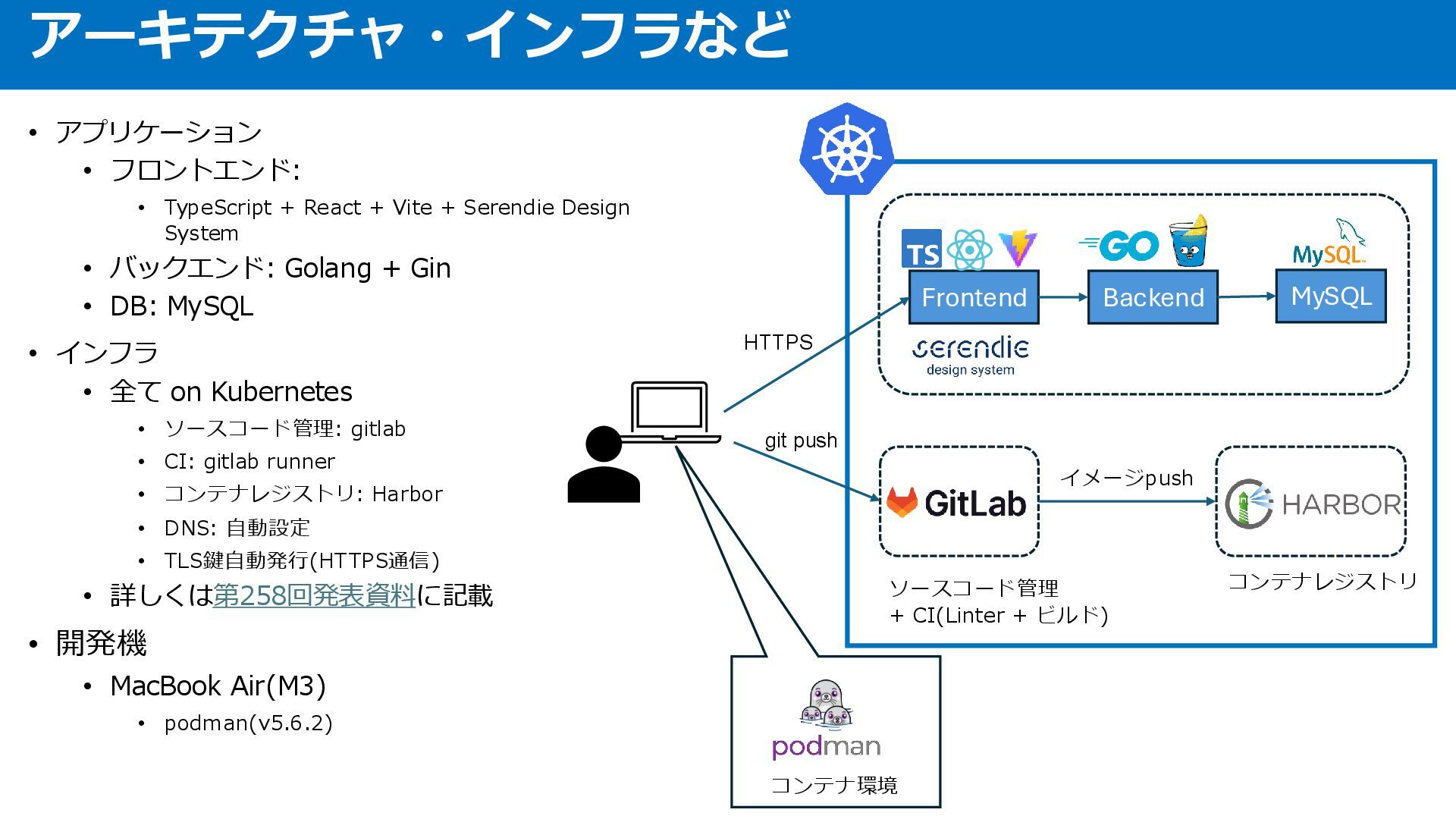 アーキテクチャ・インフラなど

• アプリケーション
  • フロントエンド:
    • TypeScript + React + Vite + Serendie Design System
  • バックエンド: Golang + Gin
  • DB: MySQL
• インフラ
  • 全て on Kubernetes
    • ソースコード管理: gitlab
    • CI: gitlab runner
    • コンテナレジストリ: Harbor
    • DNS: 自動設定
    • TLS鍵自動発行(HTTPS通信)
  • 詳しくは第258回発表資料に記載
• 開発機
  • MacBook Air(M3)
    • podman(v5.6.2)

TS

GO

MySQL

Frontend

Backend

MySQL

serendie
design system

HTTPS

git push

GitLab

イメージpush

HARBOR

ソースコード管理
+ CI(Linter + ビルド)

コンテナレジストリ

podman
コンテナ環境